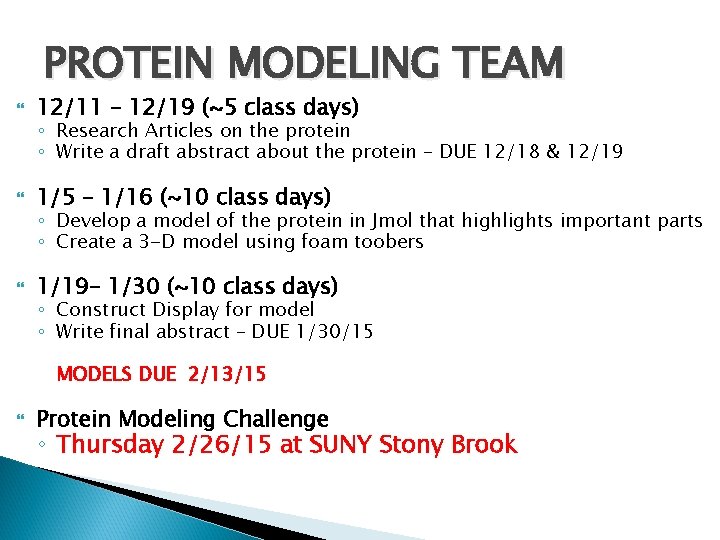 PROTEIN MODELING TEAM

12/11 – 12/19 (~5 class days)
◦ Research Articles on the protein
◦ Write a draft abstract about the protein – DUE 12/18 & 12/19

1/5 – 1/16 (~10 class days)
◦ Develop a model of the protein in Jmol that highlights important parts
◦ Create a 3-D model using foam toobers

1/19– 1/30 (~10 class days)
◦ Construct Display for model
◦ Write final abstract – DUE 1/30/15

MODELS DUE 2/13/15

Protein Modeling Challenge
◦ Thursday 2/26/15 at SUNY Stony Brook